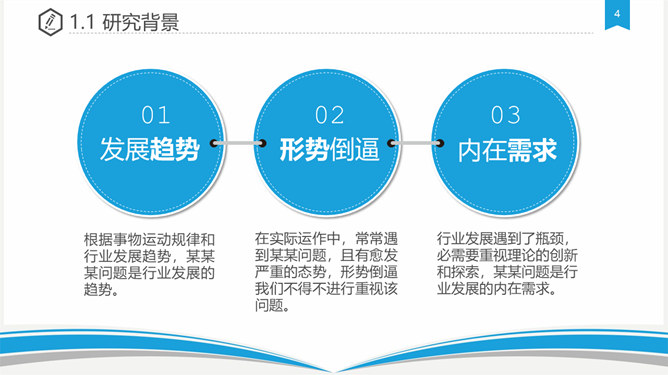 1.1 研究背景

4

01
发展趋势

02
形势倒逼

03
内在需求

根据事物运动规律和行业发展趋势，某某某问题是行业发展的趋势。

在实际运作中，常常遇到某某问题，且有愈发严重的态势，形势倒逼我们不得不进行重视该问题。

行业发展遇到了瓶颈，必需要重视理论的创新和探索，某某问题是行业发展的内在需求。